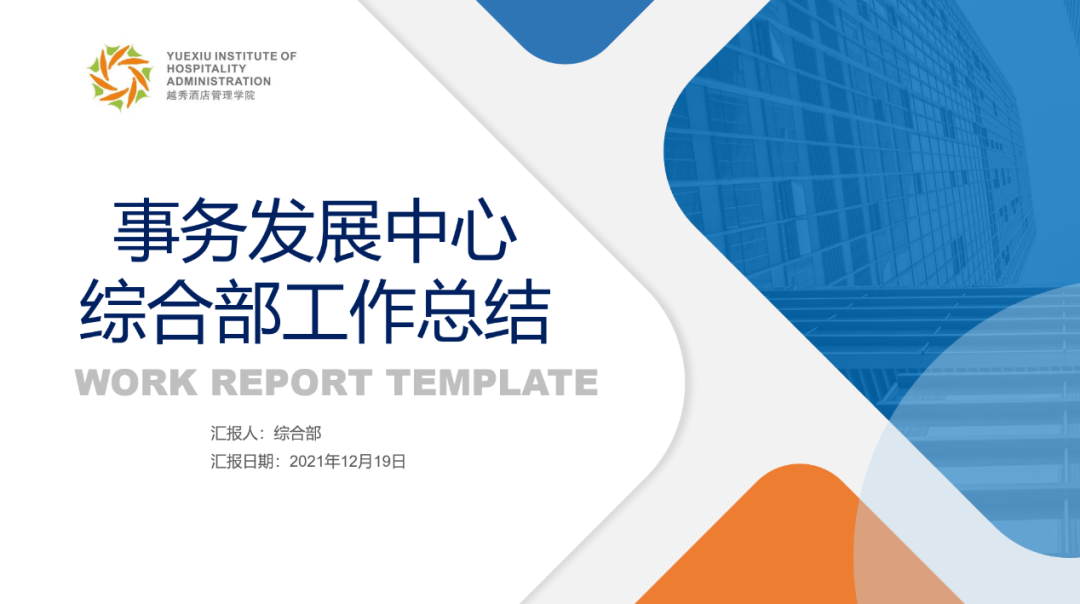 YUEXIU INSTITUTE OF HOSPITALITY ADMINISTRATION
越秀酒店管理学院

事务发展中心
综合部工作总结

WORK REPORT TEMPLATE

汇报人：综合部
汇报日期：2021年12月19日